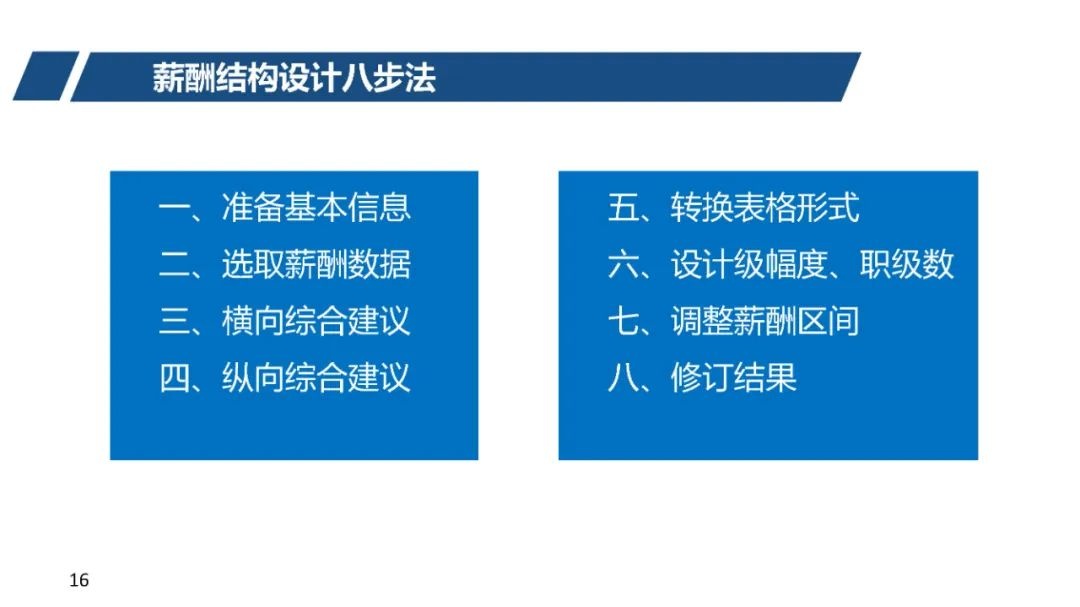 薪酬结构设计八步法

一、准备基本信息
二、选取薪酬数据
三、横向综合建议
四、纵向综合建议

五、转换表格形式
六、设计级幅度、职级数
七、调整薪酬区间
八、修订结果

16